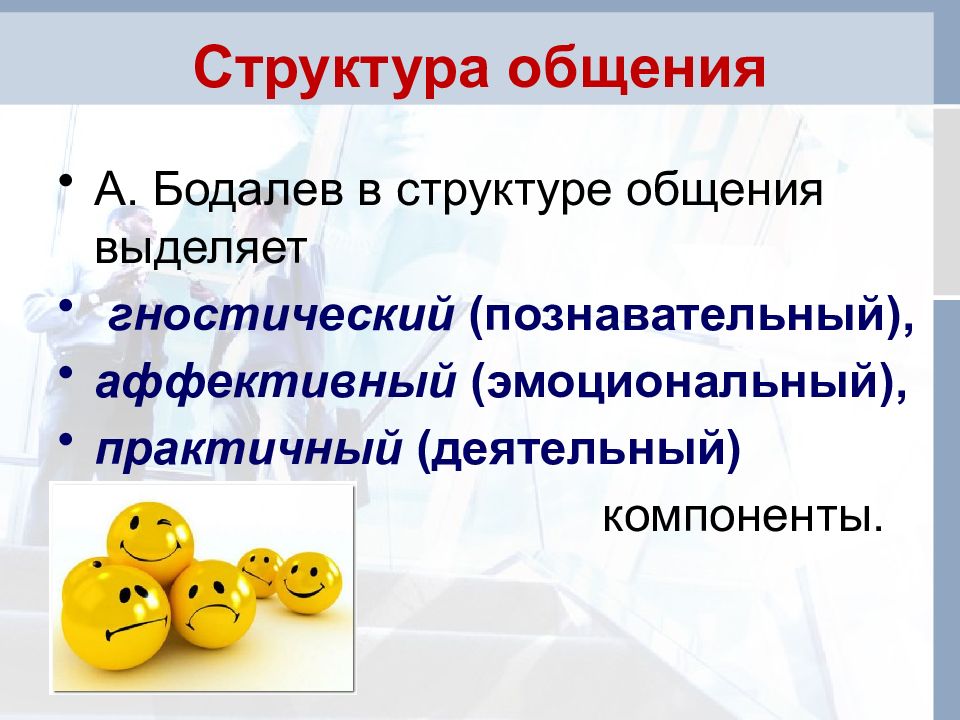 Структура общения

• А. Бодалев в структуре общения выделяет
• гностический (познавательный),
• аффективный (эмоциональный),
• практичный (деятельный)

компоненты.